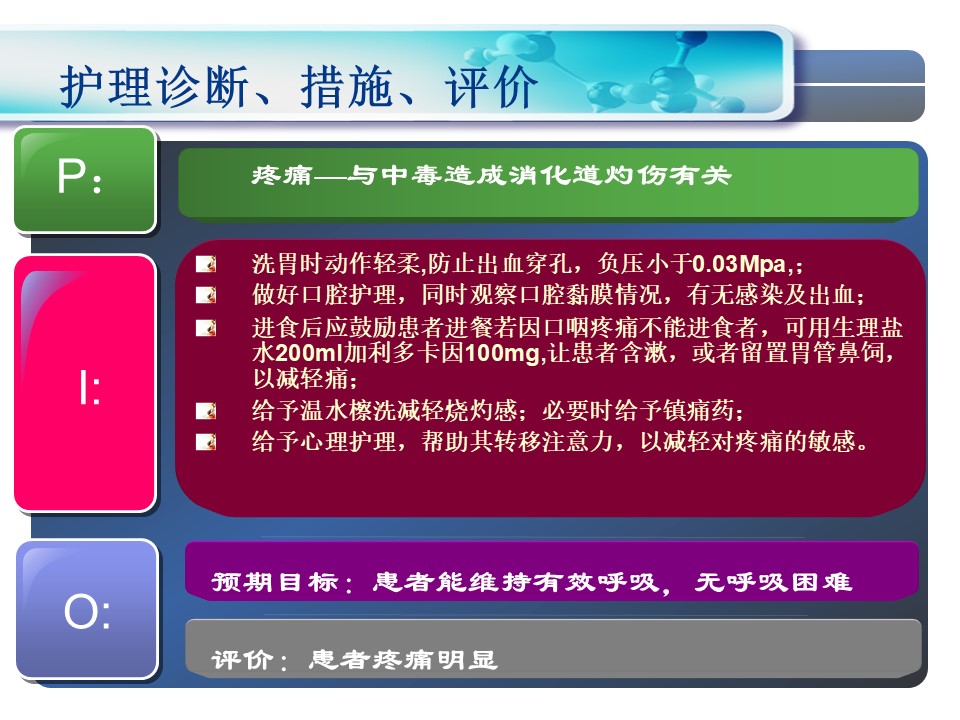 护理诊断、措施、评价

P:

疼痛—与中毒造成消化道灼伤有关

I:

洗胃时动作轻柔,防止出血穿孔，负压小于0.03Mpa,;

做好口腔护理，同时观察口腔黏膜情况，有无感染及出血；

进食后应鼓励患者进餐若因口咽疼痛不能进食者，可用生理盐水200ml加利多卡因100mg,让患者含漱，或者留置胃管鼻饲，以减轻痛；

给予温水檫洗减轻烧灼感；必要时给予镇痛药；

给予心理护理，帮助其转移注意力，以减轻对疼痛的敏感。

O:

预期目标：患者能维持有效呼吸，无呼吸困难

评价：患者疼痛明显